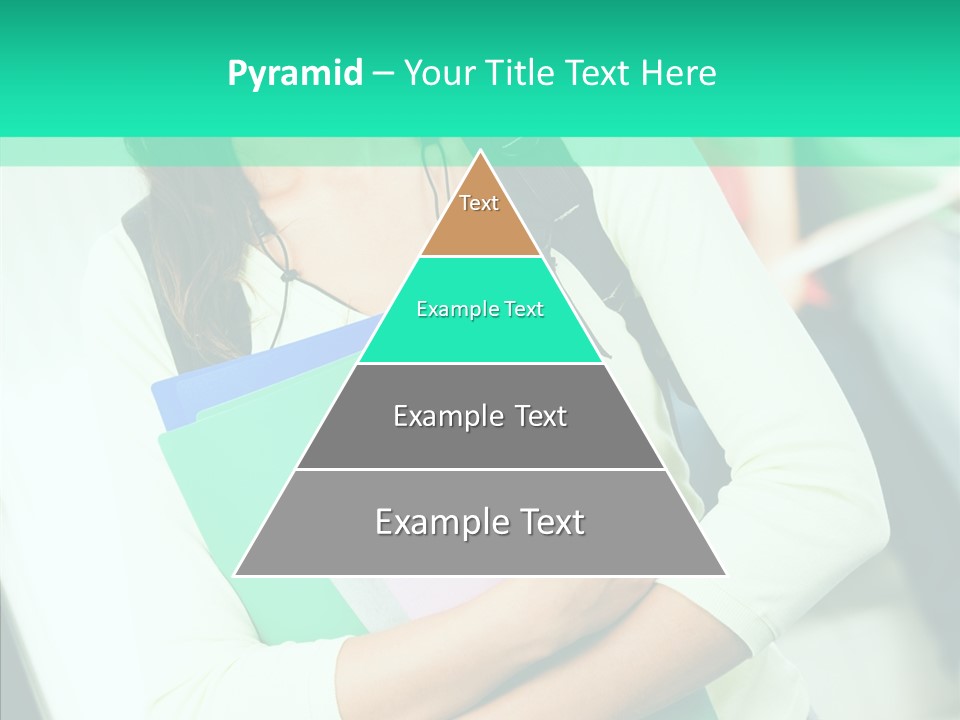 Pyramid – Your Title Text Here

Text

Example Text

Example Text

Example Text